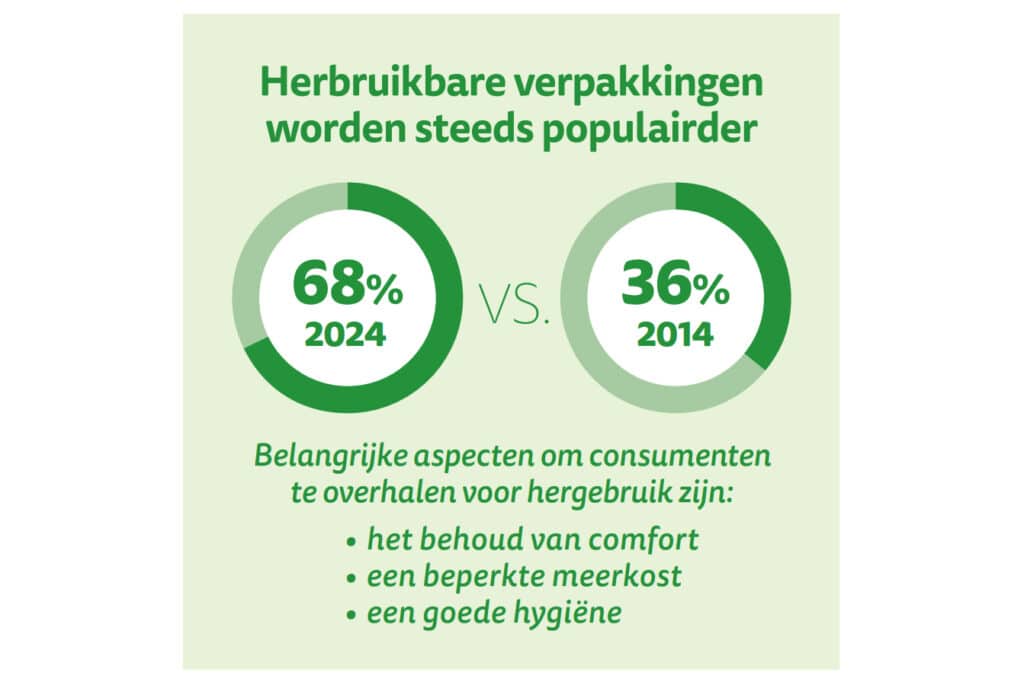 Herbruikbare verpakkingen worden steeds populairder

68%
2024

VS.

36%
2014

Belangrijke aspecten om consumenten te overhalen voor hergebruik zijn:
• het behoud van comfort
• een beperkte meerkost
• een goede hygiëne